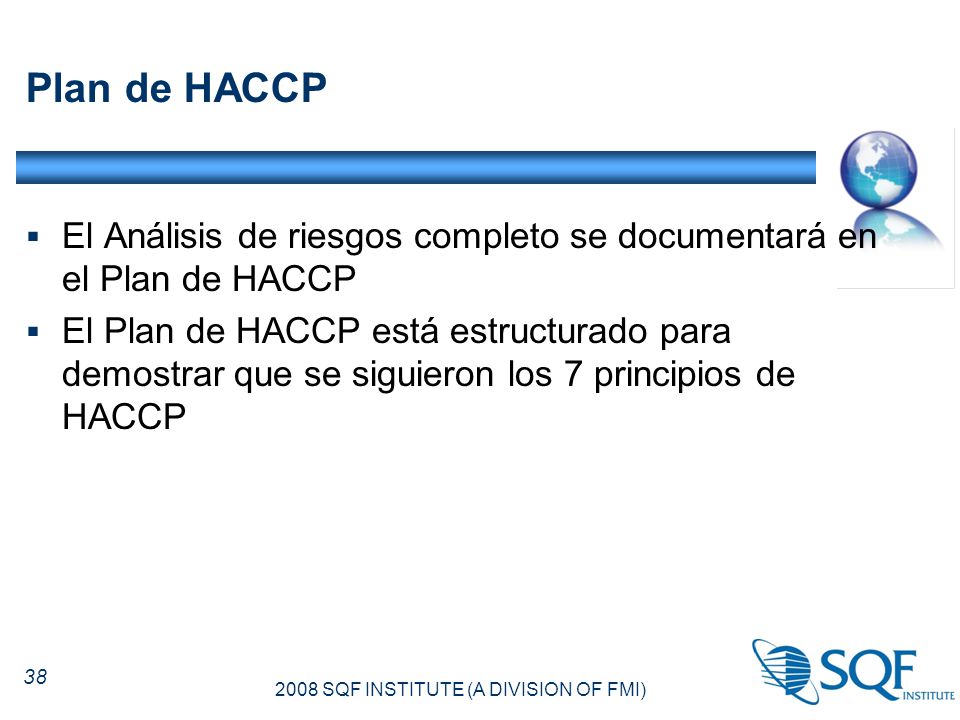 Plan de HACCP

▪ El Análisis de riesgos completo se documentará en el Plan de HACCP
▪ El Plan de HACCP está estructurado para demostrar que se siguieron los 7 principios de HACCP

38

2008 SQF INSTITUTE (A DIVISION OF FMI)

SQF INSTITUTE